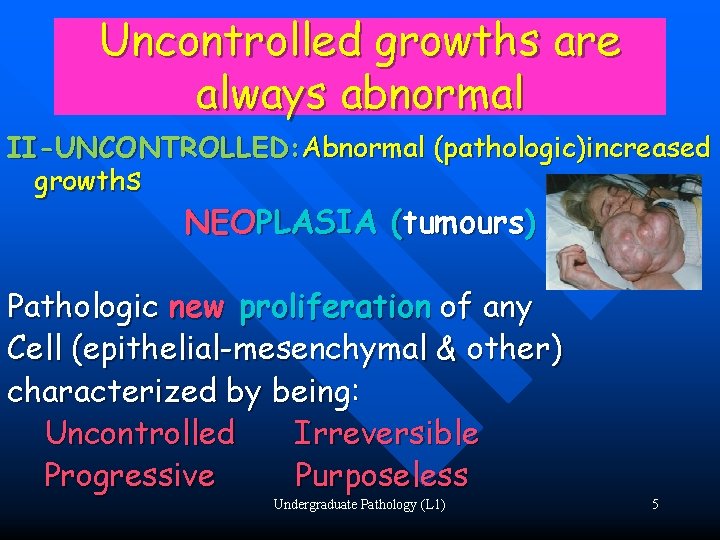 Uncontrolled growths are always abnormal

II-UNCONTROLLED:Abnormal (pathologic)increased growths

NEOPLASIA (tumours)

Pathologic new proliferation of any Cell (epithelial-mesenchymal & other) characterized by being:

Uncontrolled Irreversible
Progressive Purposeless

Undergraduate Pathology (L1)

5